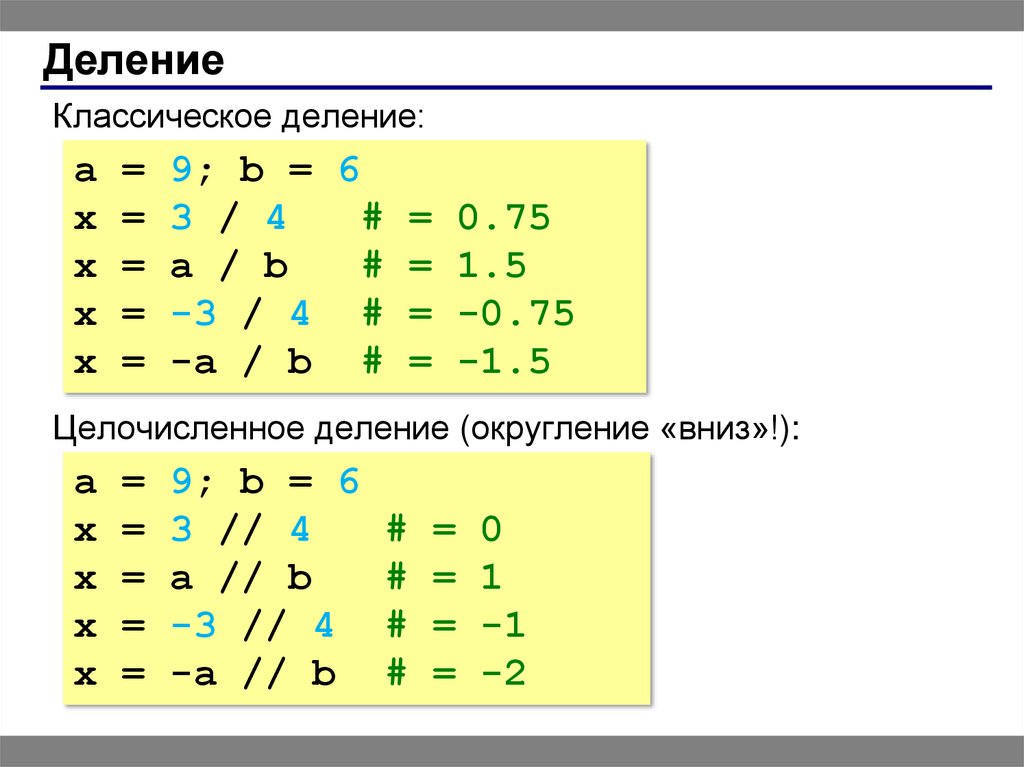 Деление

Классическое деление:

a = 9; b = 6
x = 3 / 4    # = 0.75
x = a / b    # = 1.5
x = -3 / 4   # = -0.75
x = -a / b   # = -1.5

Целочисленное деление (округление «вниз»!):

a = 9; b = 6
x = 3 // 4    # = 0
x = a // b    # = 1
x = -3 // 4   # = -1
x = -a // b   # = -2